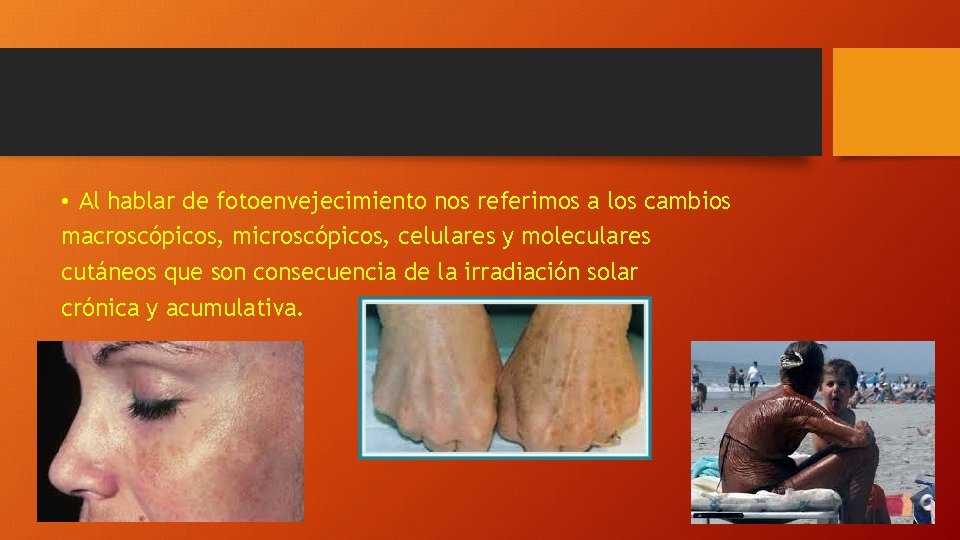 • Al hablar de fotoenvejecimiento nos referimos a los cambios macroscópicos, microscópicos, celulares y moleculares cutáneos que son consecuencia de la irradiación solar crónica y acumulativa.